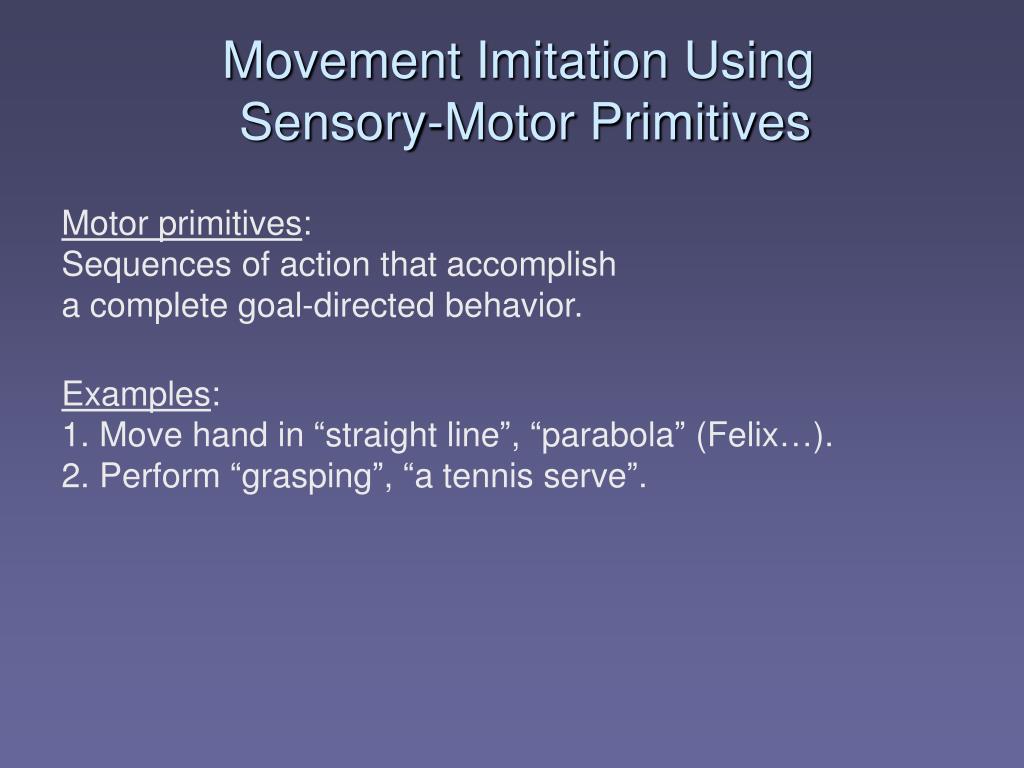 Movement Imitation Using Sensory-Motor Primitives

Motor primitives:
Sequences of action that accomplish a complete goal-directed behavior.

Examples:
1. Move hand in “straight line”, “parabola” (Felix…).
2. Perform “grasping”, “a tennis serve”.